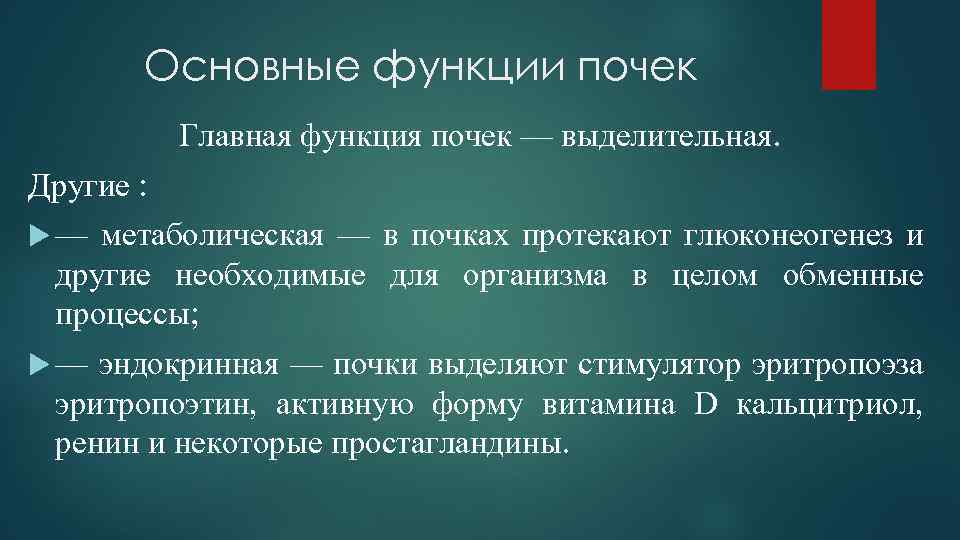 Основные функции почек

Главная функция почек — выделительная.

Другие :

— метаболическая — в почках протекают глюконеогенез и другие необходимые для организма в целом обменные процессы;

— эндокринная — почки выделяют стимулятор эритропоэза эритропоэтин, активную форму витамина D кальцитриол, ренин и некоторые простагландины.